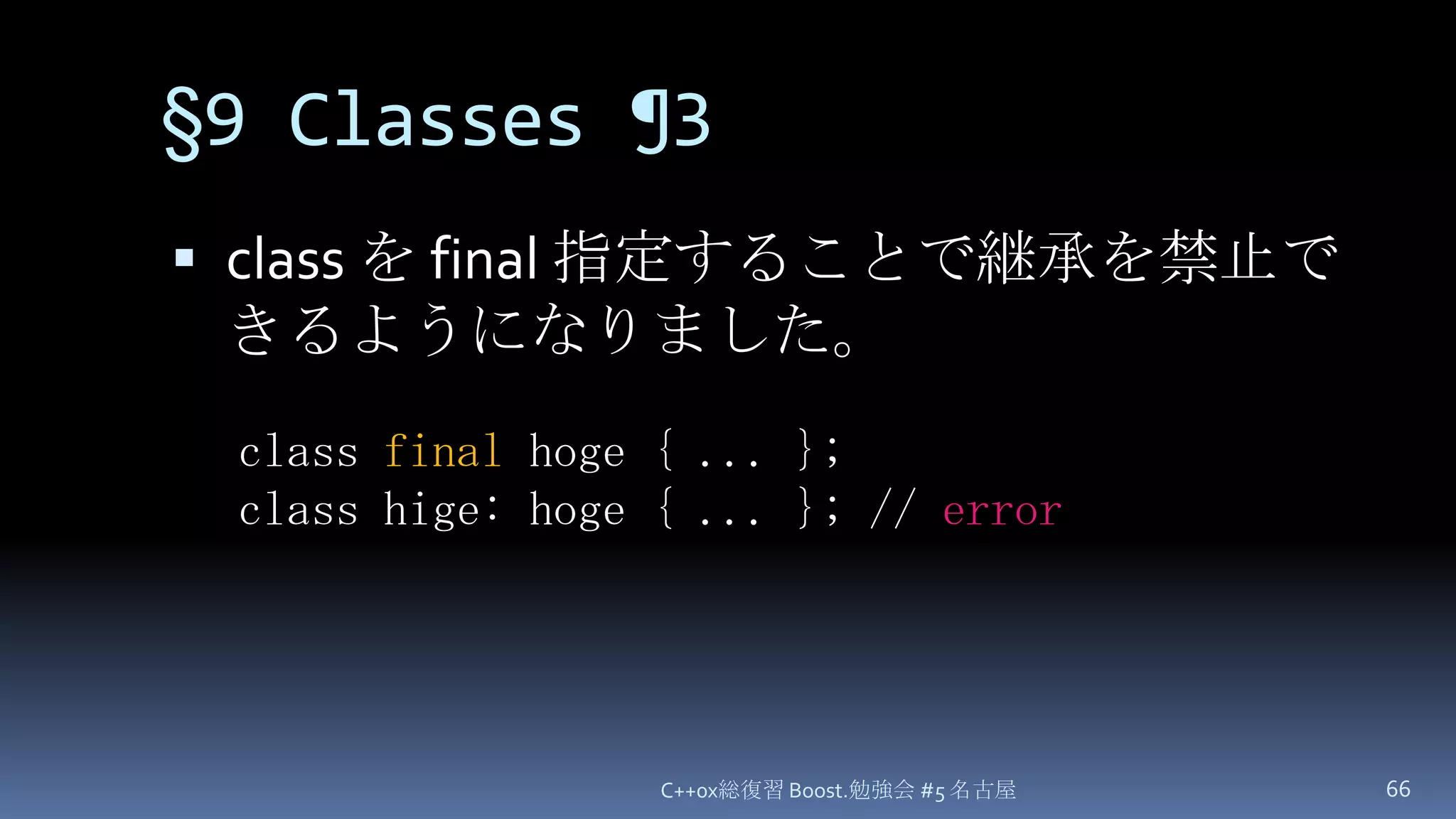 §9 Classes ¶3

▪ class を final 指定することで継承を禁止できるようになりました。

class final hoge { ... };
class hige: hoge { ... }; // error

C++0x総復習 Boost.勉強会 #5 名古屋

66